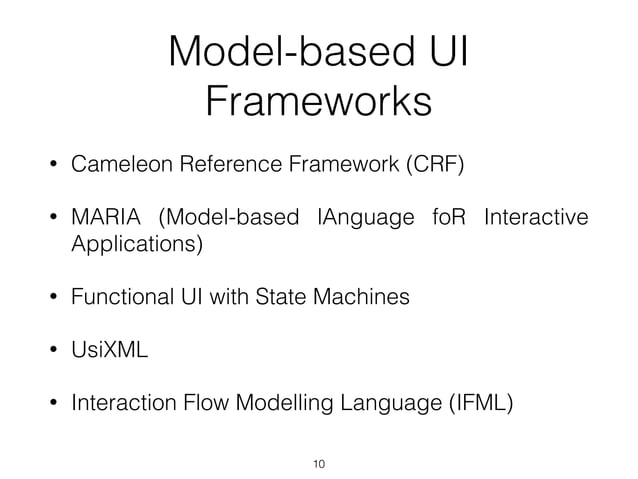 Model-based UI Frameworks

• Cameleon Reference Framework (CRF)

• MARIA (Model-based lAnguage foR Interactive Applications)

• Functional UI with State Machines

• UsiXML

• Interaction Flow Modelling Language (IFML)

10